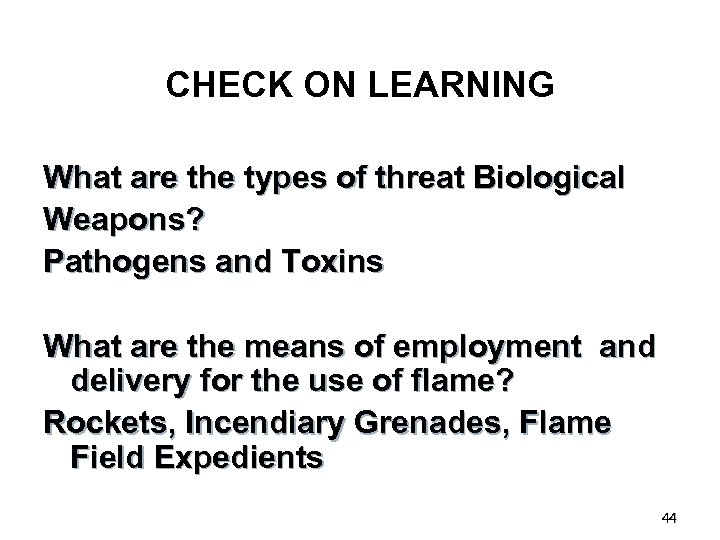 CHECK ON LEARNING

What are the types of threat Biological Weapons?
Pathogens and Toxins

What are the means of employment and delivery for the use of flame?
Rockets, Incendiary Grenades, Flame Field Expedients

44